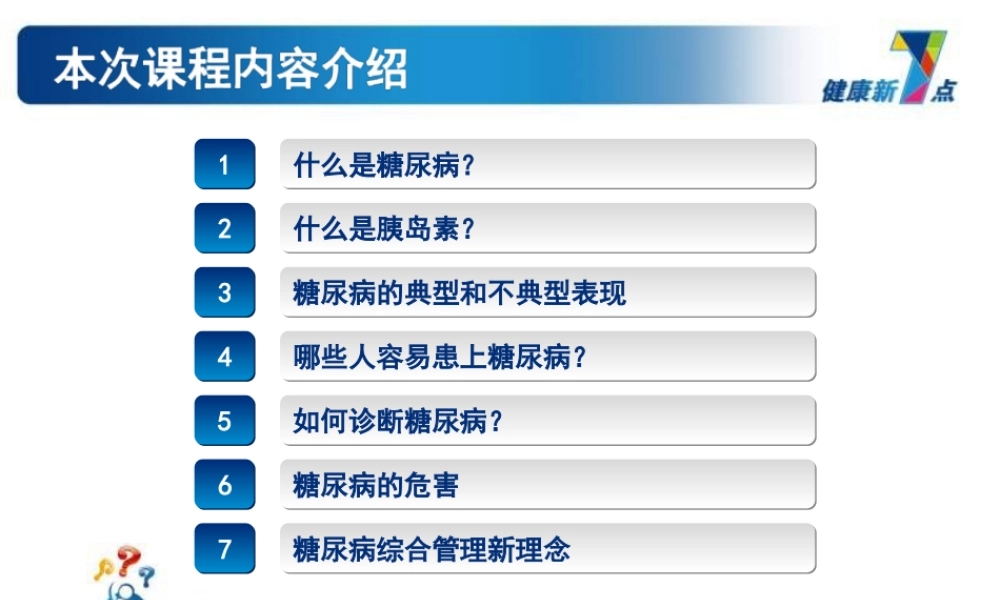 本次课程内容介绍

健康新7点

1 什么是糖尿病?

2 什么是胰岛素?

3 糖尿病的典型和不典型表现

4 哪些人容易患上糖尿病?

5 如何诊断糖尿病?

6 糖尿病的危害

7 糖尿病综合管理新理念